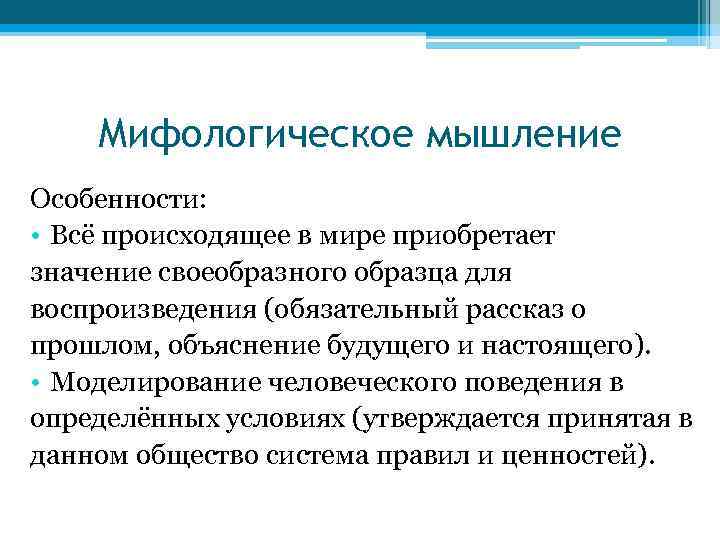 Мифологическое мышление

Особенности:
• Всё происходящее в мире приобретает значение своеобразного образца для воспроизведения (обязательный рассказ о прошлом, объяснение будущего и настоящего).
• Моделирование человеческого поведения в определённых условиях (утверждается принятая в данном общество система правил и ценностей).